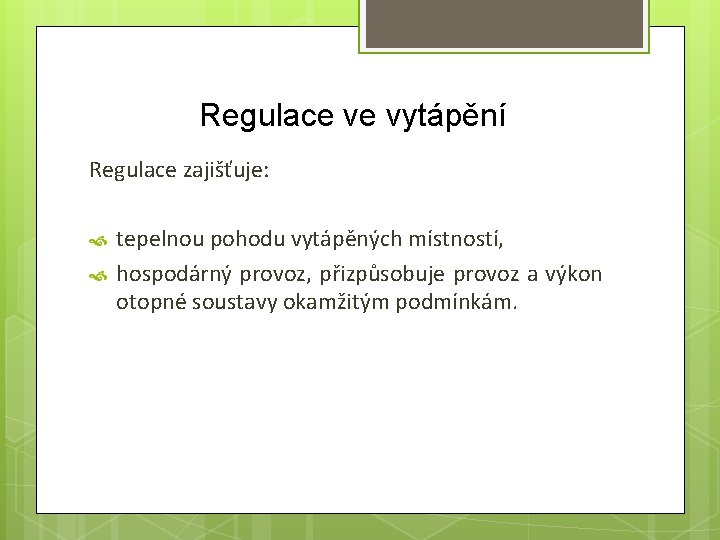 Regulace ve vytápění

Regulace zajišťuje:

tepelnou pohodu vytápěných místností,

hospodárný provoz, přizpůsobuje provoz a výkon otopné soustavy okamžitým podmínkám.